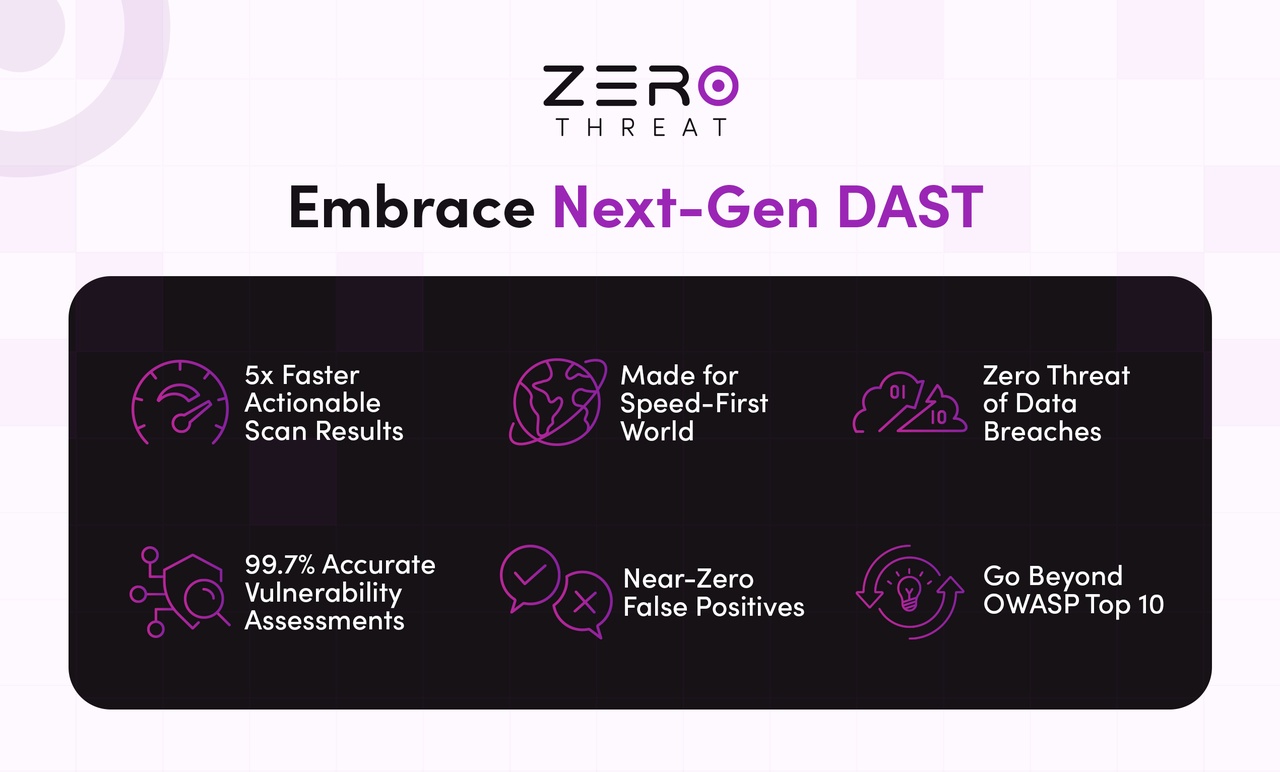 ZERO
THREAT

Embrace Next-Gen DAST

5x Faster Actionable Scan Results

Made for Speed-First World

01 10

Zero Threat of Data Breaches

99.7% Accurate Vulnerability Assessments

Near-Zero False Positives

Go Beyond OWASP Top 10